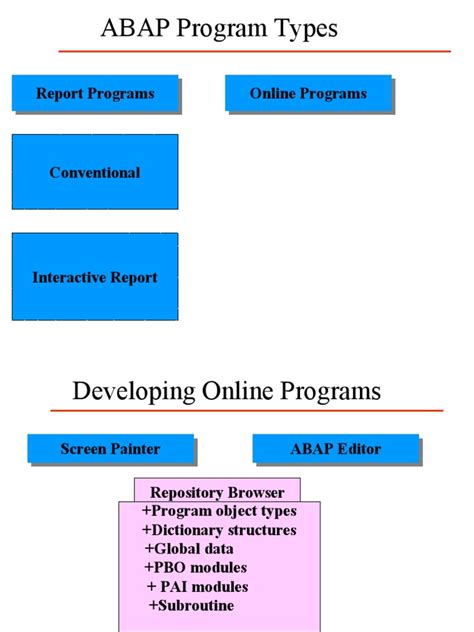 ABAP Program Types

Report Programs

Online Programs

Conventional

Interactive Report

Developing Online Programs

Screen Painter

ABAP Editor

Repository Browser

+Program object types
+Dictionary structures
+Global data
+PBO modules
+ PAI modules
+Subroutine